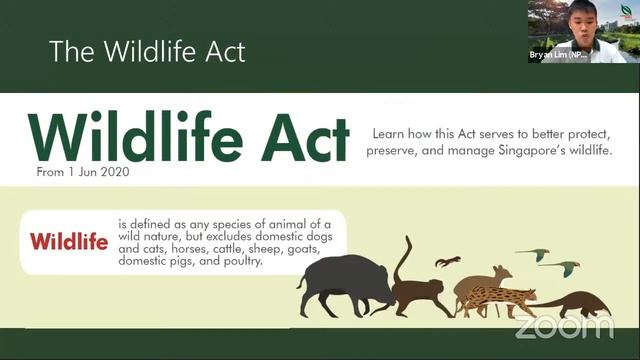 The Wildlife Act

Bryan Lim (NP...

Wildlife Act

From 1 Jun 2020

Learn how this Act serves to better protect, preserve, and manage Singapore's wildlife.

Wildlife is defined as any species of animal of a wild nature, but excludes domestic dogs and cats, horses, cattle, sheep, goats, domestic pigs, and poultry.

zoom